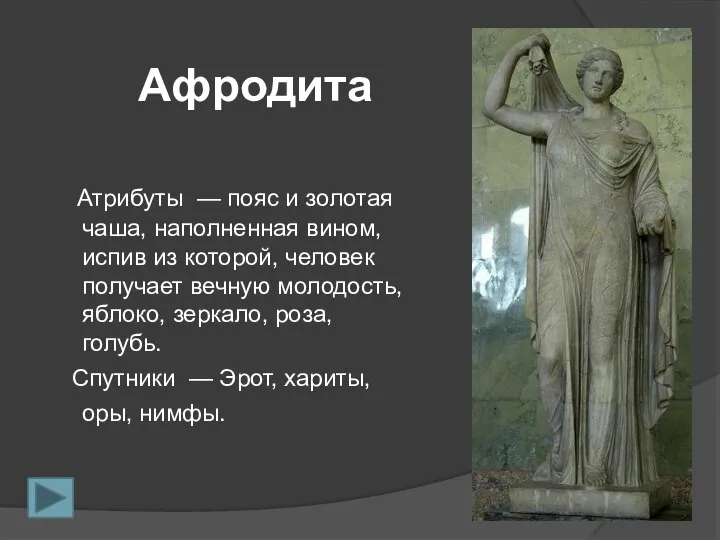 Афродита

Атрибуты — пояс и золотая чаша, наполненная вином, испив из которой, человек получает вечную молодость, яблоко, зеркало, роза, голубь.

Спутники — Эрот, хариты, оры, нимфы.